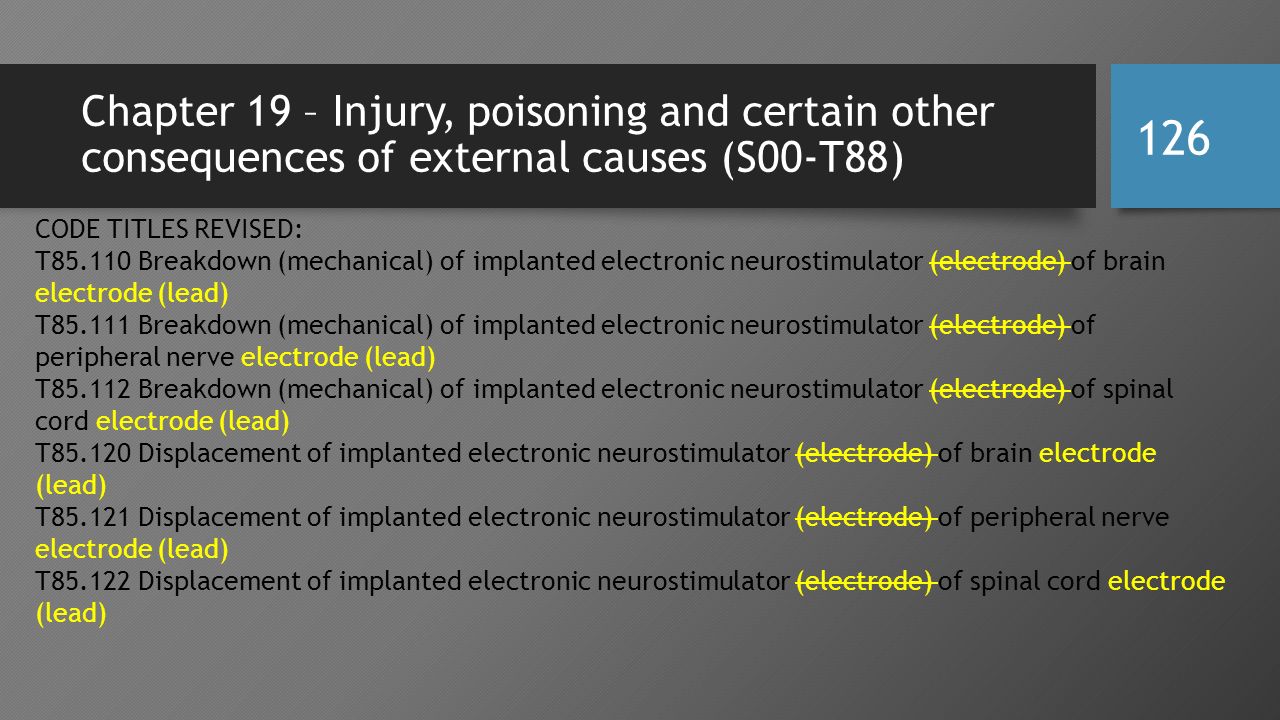 Chapter 19 – Injury, poisoning and certain other consequences of external causes (S00-T88)

126

CODE TITLES REVISED:
T85.110 Breakdown (mechanical) of implanted electronic neurostimulator ~~(electrode)~~ of brain electrode (lead)
T85.111 Breakdown (mechanical) of implanted electronic neurostimulator ~~(electrode)~~ of peripheral nerve electrode (lead)
T85.112 Breakdown (mechanical) of implanted electronic neurostimulator ~~(electrode)~~ of spinal cord electrode (lead)
T85.120 Displacement of implanted electronic neurostimulator ~~(electrode)~~ of brain electrode (lead)
T85.121 Displacement of implanted electronic neurostimulator ~~(electrode)~~ of peripheral nerve electrode (lead)
T85.122 Displacement of implanted electronic neurostimulator ~~(electrode)~~ of spinal cord electrode (lead)